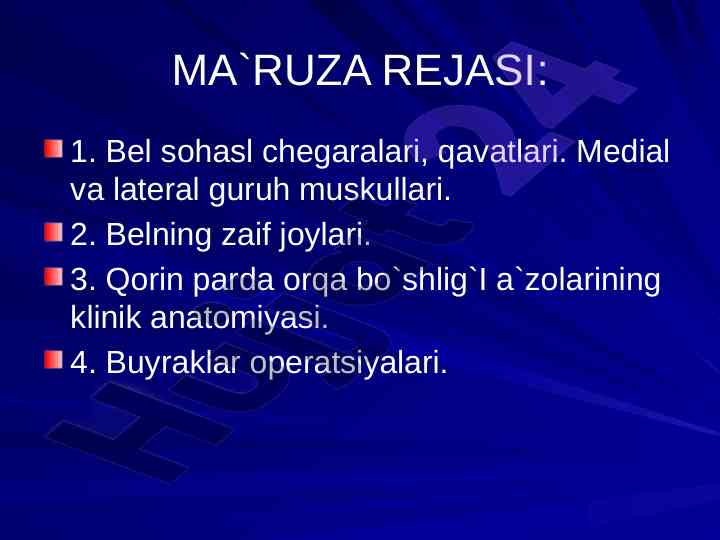 MA`RUZA REJASI:

1. Bel sohasl chegaralari, qavatlari. Medial va lateral guruh muskullari.

2. Belning zaif joylari.

3. Qorin parda orqa bo`shlig`I a`zolarining klinik anatomiyasi.

4. Buyraklar operatsiyalari.

Hujjat24